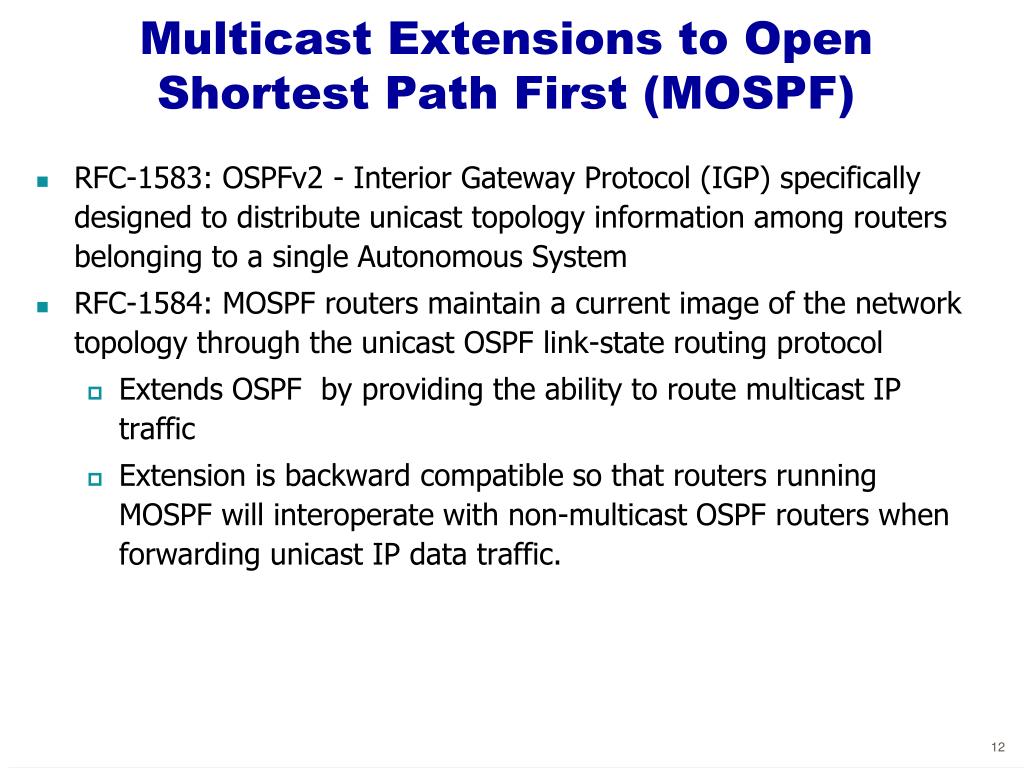 Multicast Extensions to Open Shortest Path First (MOSPF)

RFC-1583: OSPFv2 - Interior Gateway Protocol (IGP) specifically designed to distribute unicast topology information among routers belonging to a single Autonomous System

RFC-1584: MOSPF routers maintain a current image of the network topology through the unicast OSPF link-state routing protocol

Extends OSPF by providing the ability to route multicast IP traffic

Extension is backward compatible so that routers running MOSPF will interoperate with non-multicast OSPF routers when forwarding unicast IP data traffic.

12